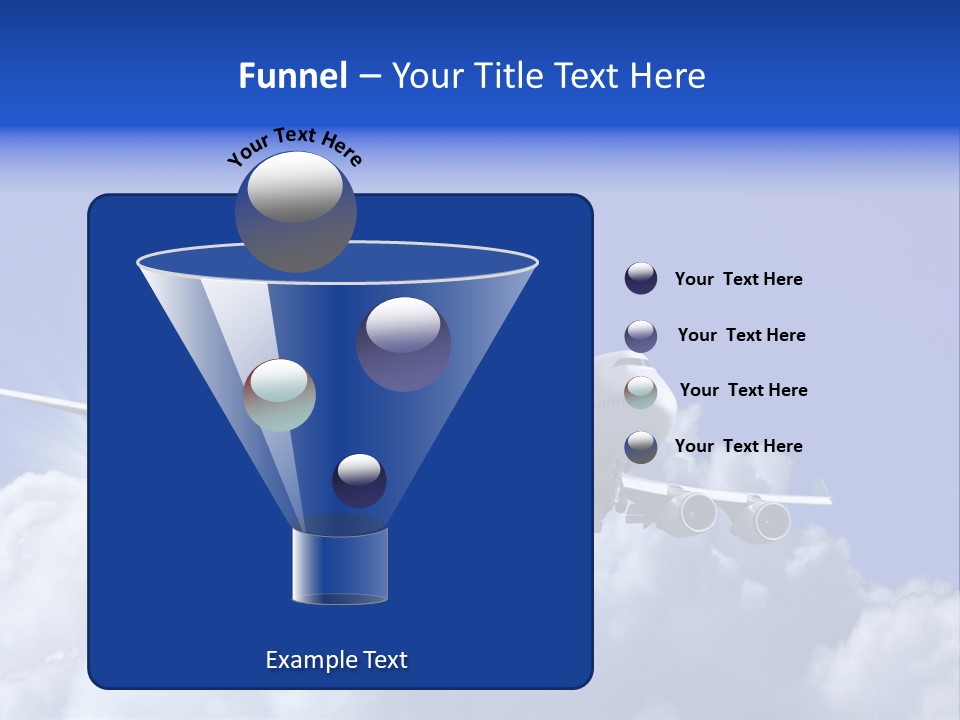 Funnel – Your Title Text Here

Your Text Here

Your Text Here

Your Text Here

Your Text Here

Your Text Here

Example Text